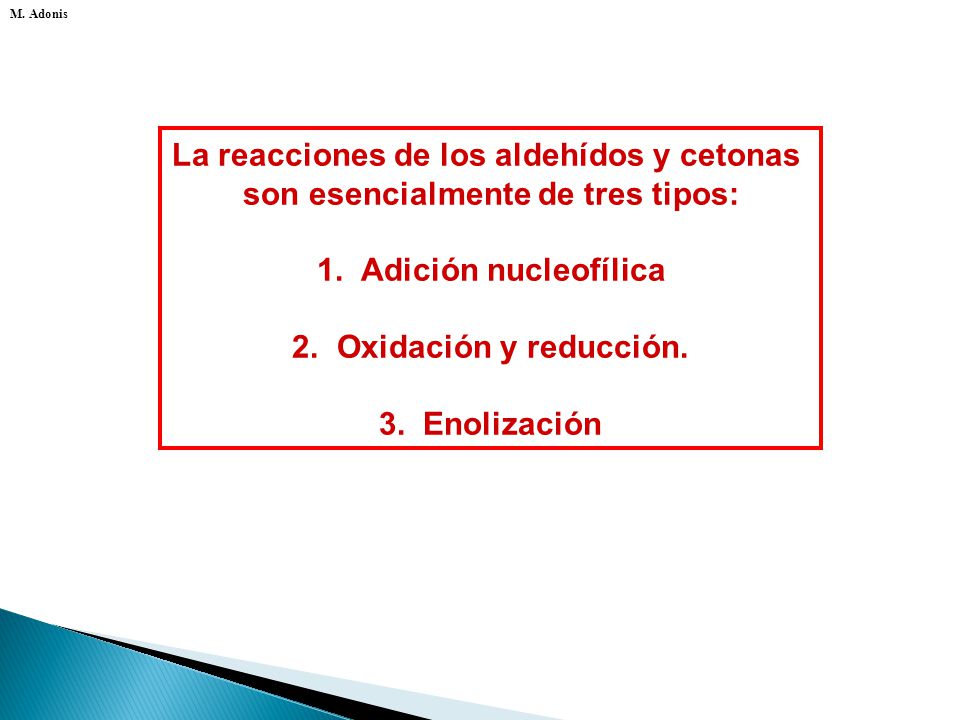 M. Adonis

La reacciones de los aldehídos y cetonas son esencialmente de tres tipos:

1. Adición nucleofílica

2. Oxidación y reducción.

3. Enolización